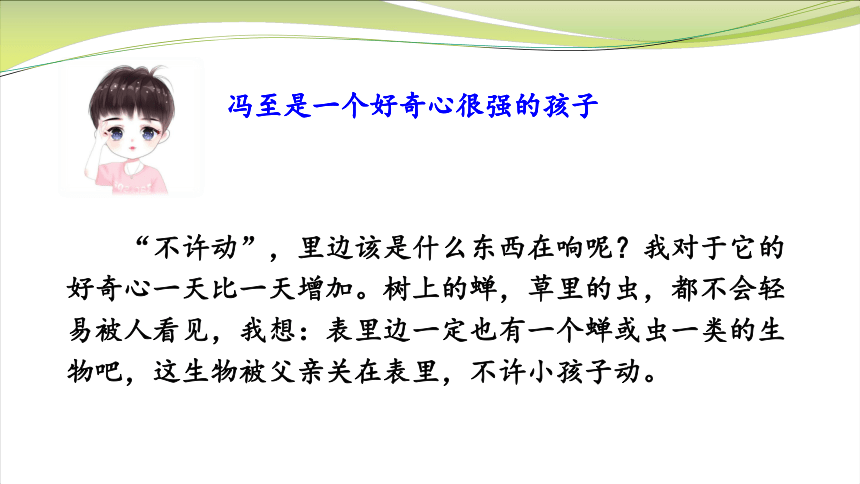 冯至是一个好奇心很强的孩子

“不许动”，里边该是什么东西在响呢？我对于它的好奇心一天比一天增加。树上的蝉，草里的虫，都不会轻易被人看见，我想：表里边一定也有一个蝉或虫一类的生物吧，这生物被父亲关在表里，不许小孩子动。